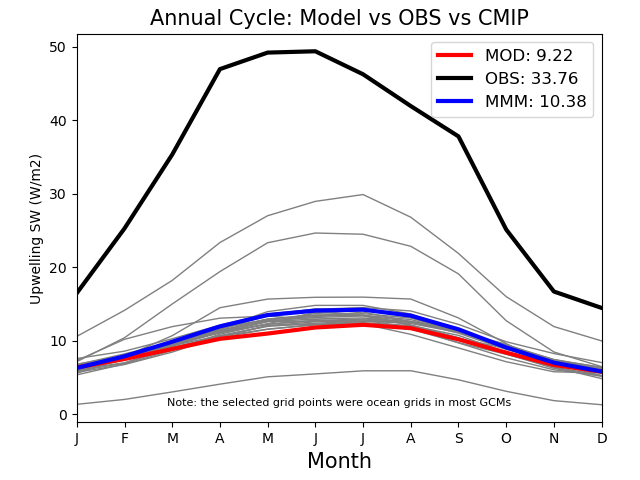 Annual Cycle: Model vs OBS vs CMIP

MOD: 9.22
OBS: 33.76
MMM: 10.38

Upwelling SW (W/m2)

50
40
30
20
10
0

Note: the selected grid points were ocean grids in most GCMs

J F M A M J J A S O N D

Month